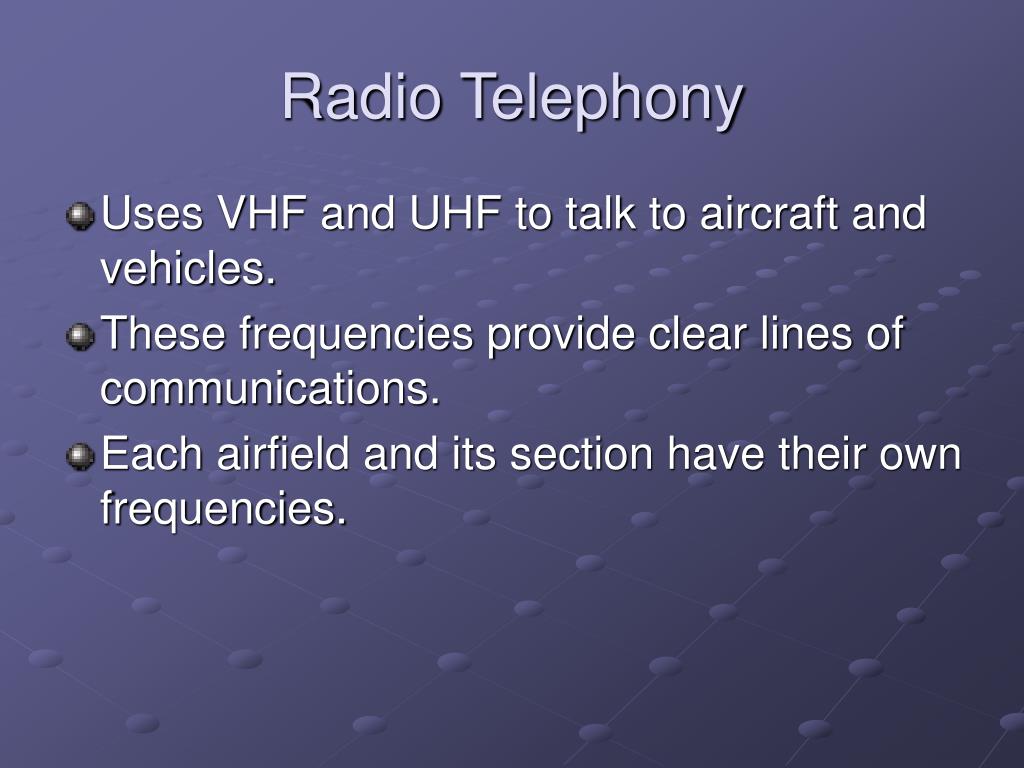 Radio Telephony

Uses VHF and UHF to talk to aircraft and vehicles.

These frequencies provide clear lines of communications.

Each airfield and its section have their own frequencies.